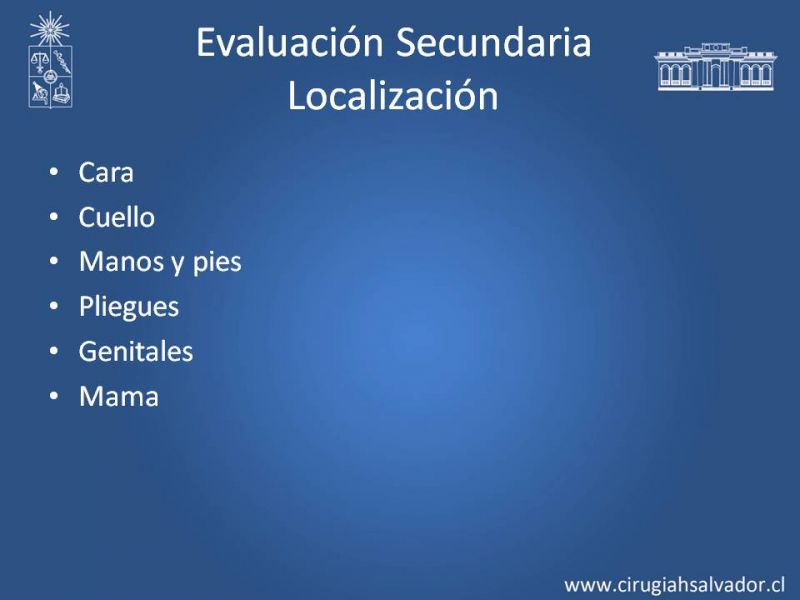 Evaluación Secundaria
Localización

• Cara
• Cuello
• Manos y pies
• Pliegues
• Genitales
• Mama

www.cirugiahsalvador.cl